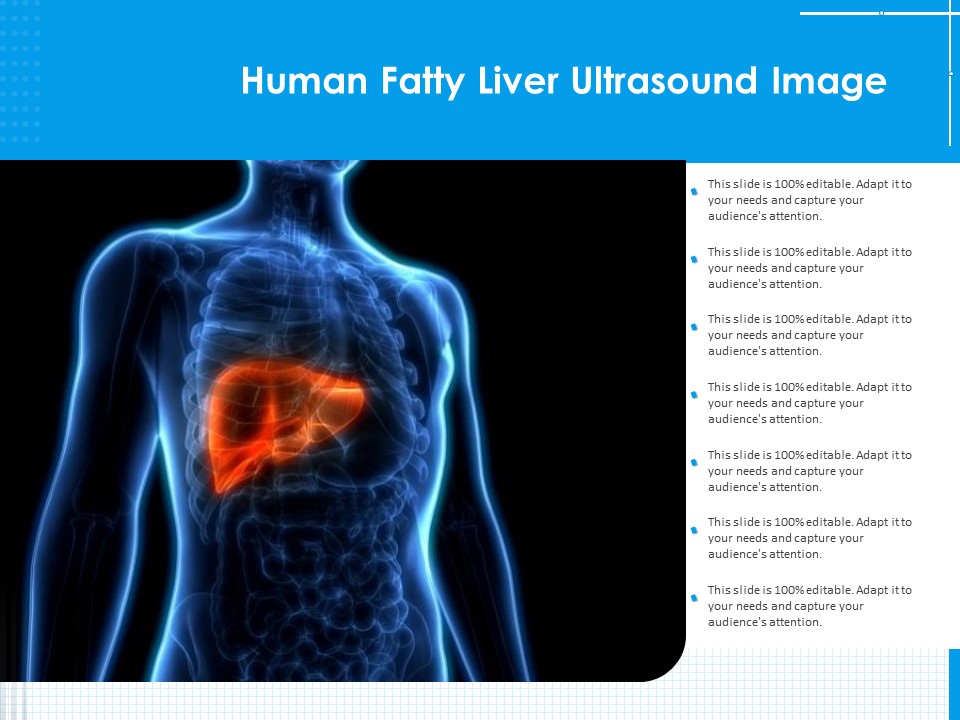 Human Fatty Liver Ultrasound Image

This slide is 100% editable. Adapt it to your needs and capture your audience's attention.

This slide is 100% editable. Adapt it to your needs and capture your audience's attention.

This slide is 100% editable. Adapt it to your needs and capture your audience's attention.

This slide is 100% editable. Adapt it to your needs and capture your audience's attention.

This slide is 100% editable. Adapt it to your needs and capture your audience's attention.

This slide is 100% editable. Adapt it to your needs and capture your audience's attention.

This slide is 100% editable. Adapt it to your needs and capture your audience's attention.